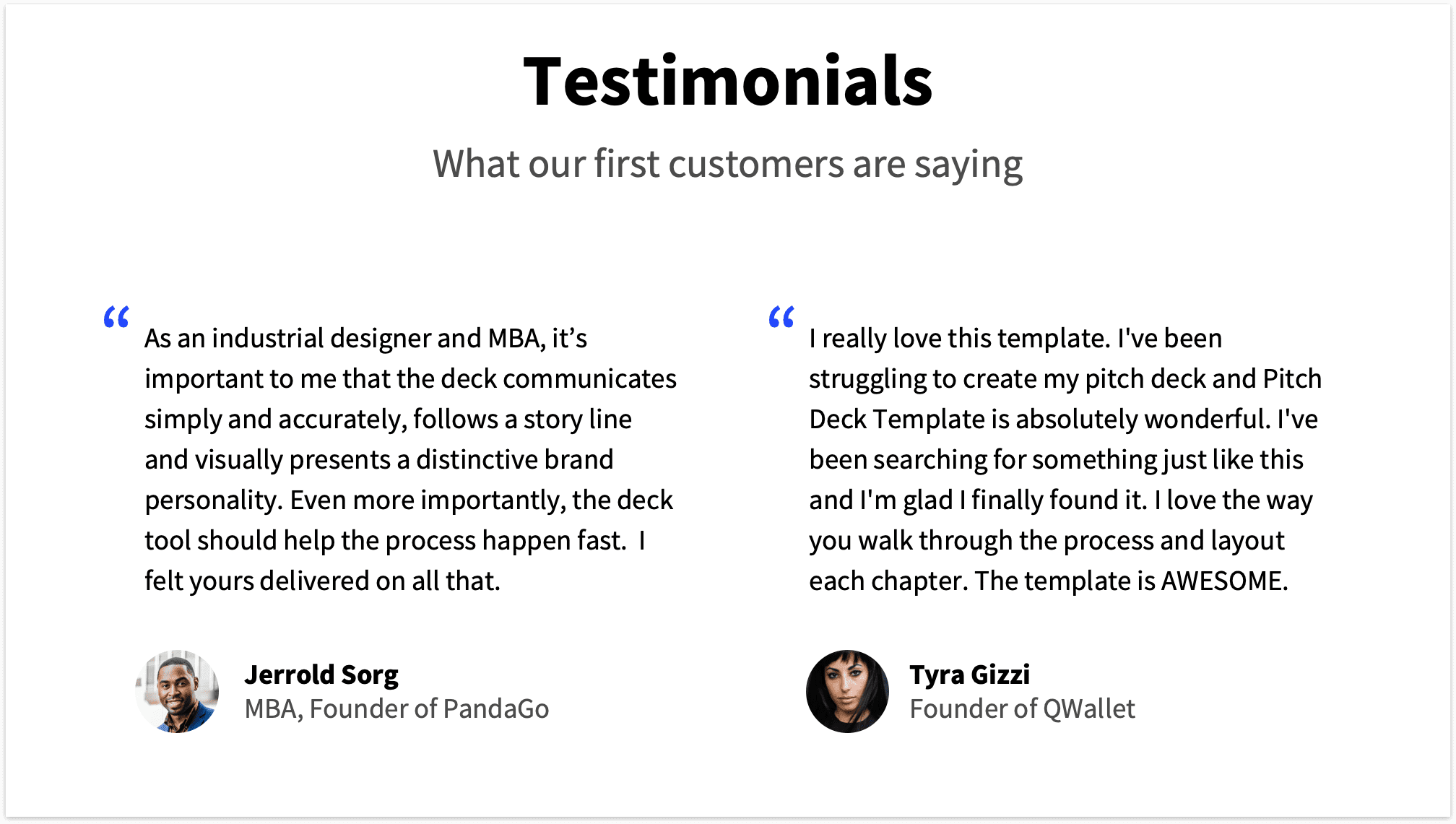 Testimonials

What our first customers are saying

“ As an industrial designer and MBA, it’s important to me that the deck communicates simply and accurately, follows a story line and visually presents a distinctive brand personality. Even more importantly, the deck tool should help the process happen fast. I felt yours delivered on all that.

Jerrold Sorg
MBA, Founder of PandaGo

“ I really love this template. I've been struggling to create my pitch deck and Pitch Deck Template is absolutely wonderful. I've been searching for something just like this and I'm glad I finally found it. I love the way you walk through the process and layout each chapter. The template is AWESOME.

Tyra Gizzi
Founder of QWallet